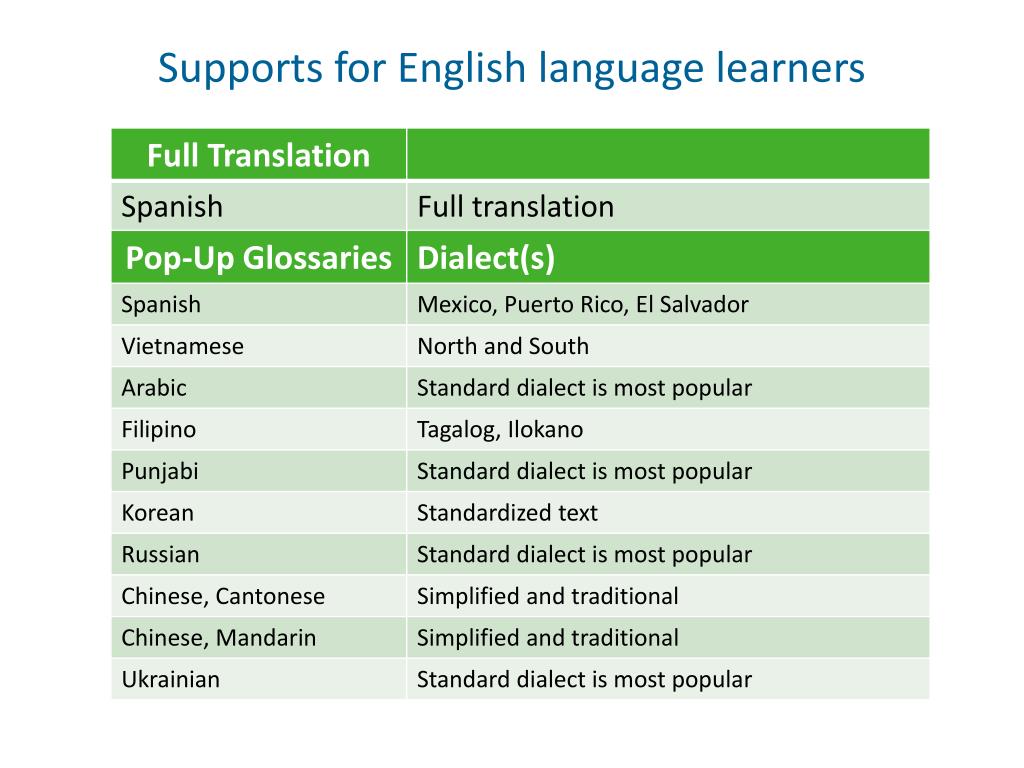 Supports for English language learners

| Full Translation | |
|---|---|
| Spanish | Full translation |
| Pop-Up Glossaries | Dialect(s) |
| Spanish | Mexico, Puerto Rico, El Salvador |
| Vietnamese | North and South |
| Arabic | Standard dialect is most popular |
| Filipino | Tagalog, Ilokano |
| Punjabi | Standard dialect is most popular |
| Korean | Standardized text |
| Russian | Standard dialect is most popular |
| Chinese, Cantonese | Simplified and traditional |
| Chinese, Mandarin | Simplified and traditional |
| Ukrainian | Standard dialect is most popular |